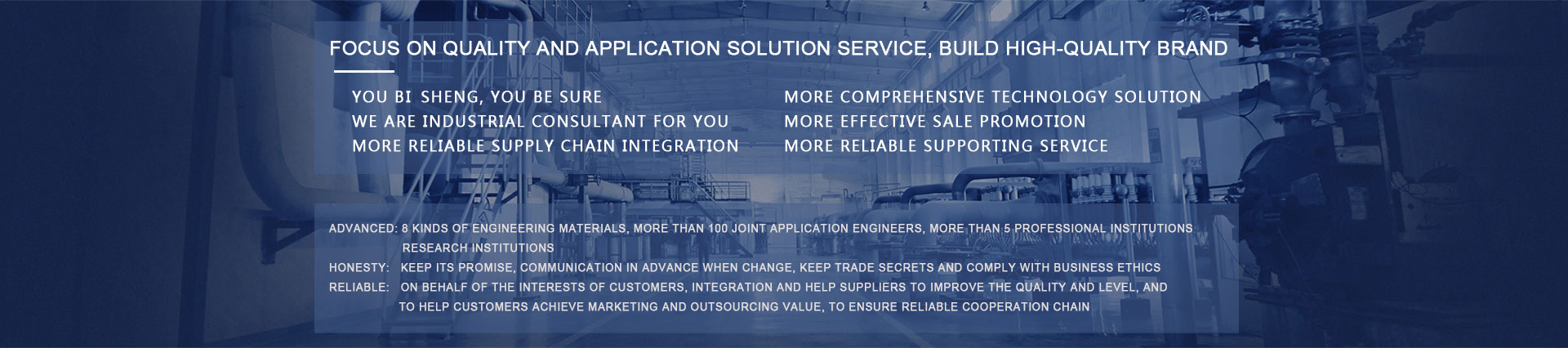 FOCUS ON QUALITY AND APPLICATION SOLUTION SERVICE, BUILD HIGH-QUALITY BRAND

YOU BI SHENG, YOU BE SURE
WE ARE INDUSTRIAL CONSULTANT FOR YOU
MORE RELIABLE SUPPLY CHAIN INTEGRATION

MORE COMPREHENSIVE TECHNOLOGY SOLUTION
MORE EFFECTIVE SALE PROMOTION
MORE RELIABLE SUPPORTING SERVICE

ADVANCED: 8 KINDS OF ENGINEERING MATERIALS, MORE THAN 100 JOINT APPLICATION ENGINEERS, MORE THAN 5 PROFESSIONAL INSTITUTIONS RESEARCH INSTITUTIONS
HONESTY: KEEP ITS PROMISE, COMMUNICATION IN ADVANCE WHEN CHANGE, KEEP TRADE SECRETS AND COMPLY WITH BUSINESS ETHICS
RELIABLE: ON BEHALF OF THE INTERESTS OF CUSTOMERS, INTEGRATION AND HELP SUPPLIERS TO IMPROVE THE QUALITY AND LEVEL, AND TO HELP CUSTOMERS ACHIEVE MARKETING AND OUTSOURCING VALUE, TO ENSURE RELIABLE COOPERATION CHAIN